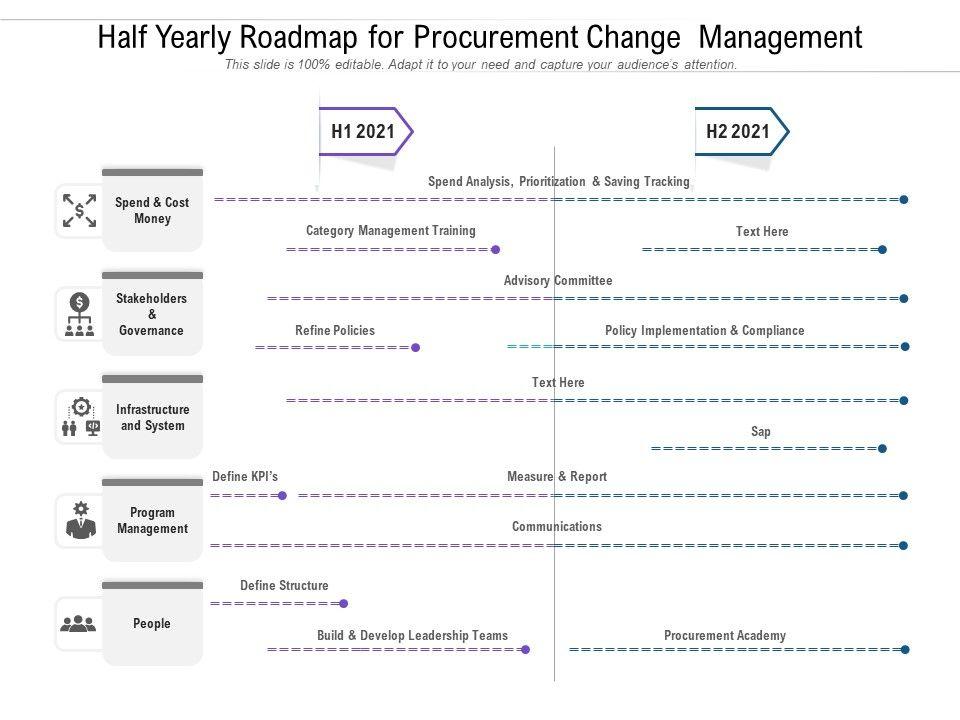 Half Yearly Roadmap for Procurement Change Management

This slide is 100% editable. Adapt it to your need and capture your audience's attention.

H1 2021

H2 2021

Spend & Cost Money

Spend Analysis, Prioritization & Saving Tracking

Category Management Training

Text Here

Stakeholders & Governance

Advisory Committee

Refine Policies

Policy Implementation & Compliance

Infrastructure and System

Text Here

Sap

Program Management

Define KPI's

Measure & Report

Communications

People

Define Structure

Build & Develop Leadership Teams

Procurement Academy